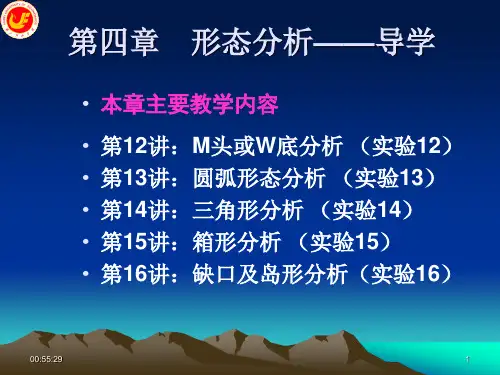 第四章　形态分析——导学

• 本章主要教学内容

• 第12讲：M头或W底分析 （实验12）
• 第13讲：圆弧形态分析 （实验13）
• 第14讲：三角形分析 （实验14）
• 第15讲：箱形分析 （实验15）
• 第16讲：缺口及岛形分析（实验16）

00:55:29

1